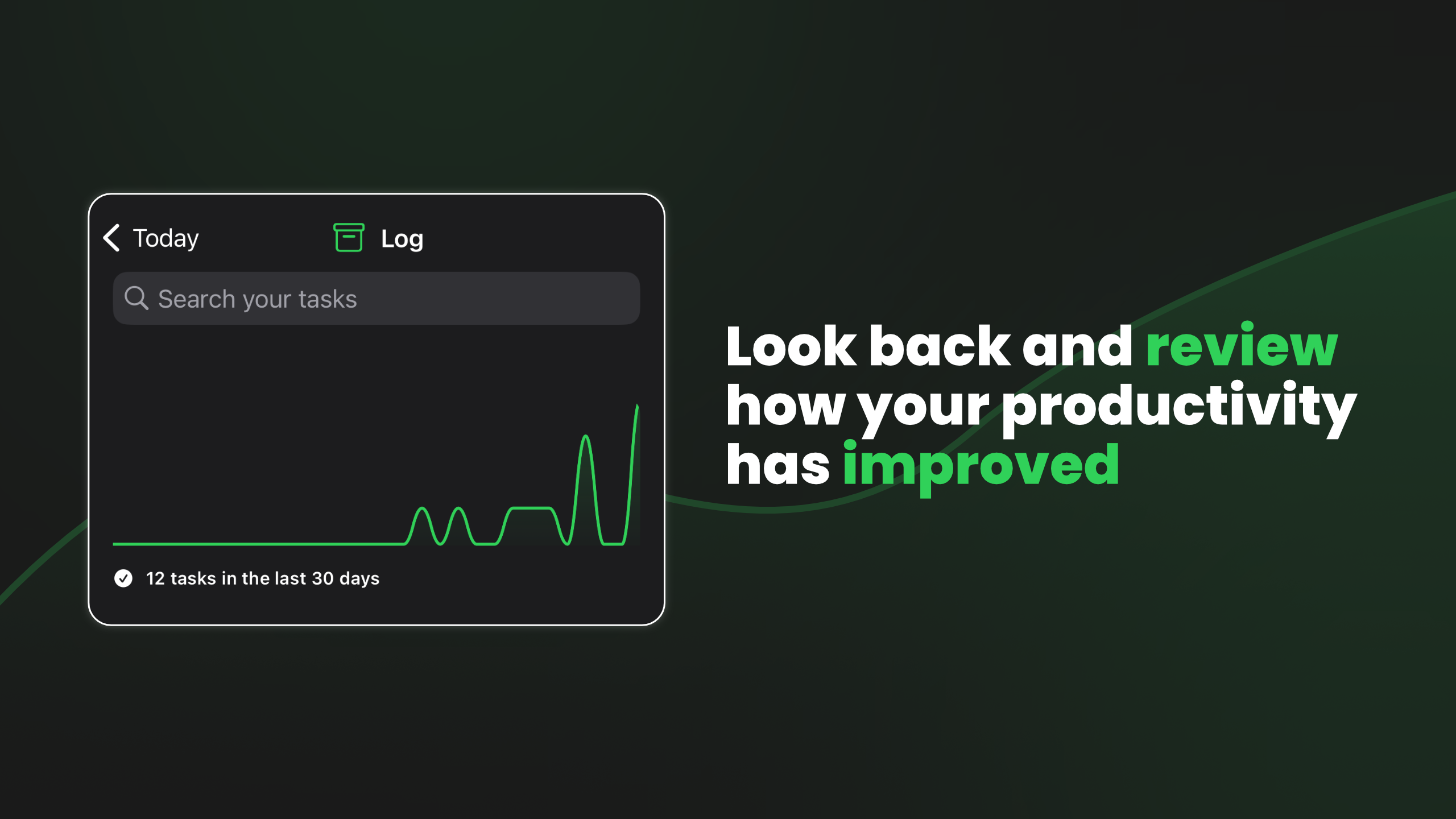 Today

Log

Search your tasks

12 tasks in the last 30 days

Look back and review how your productivity has improved